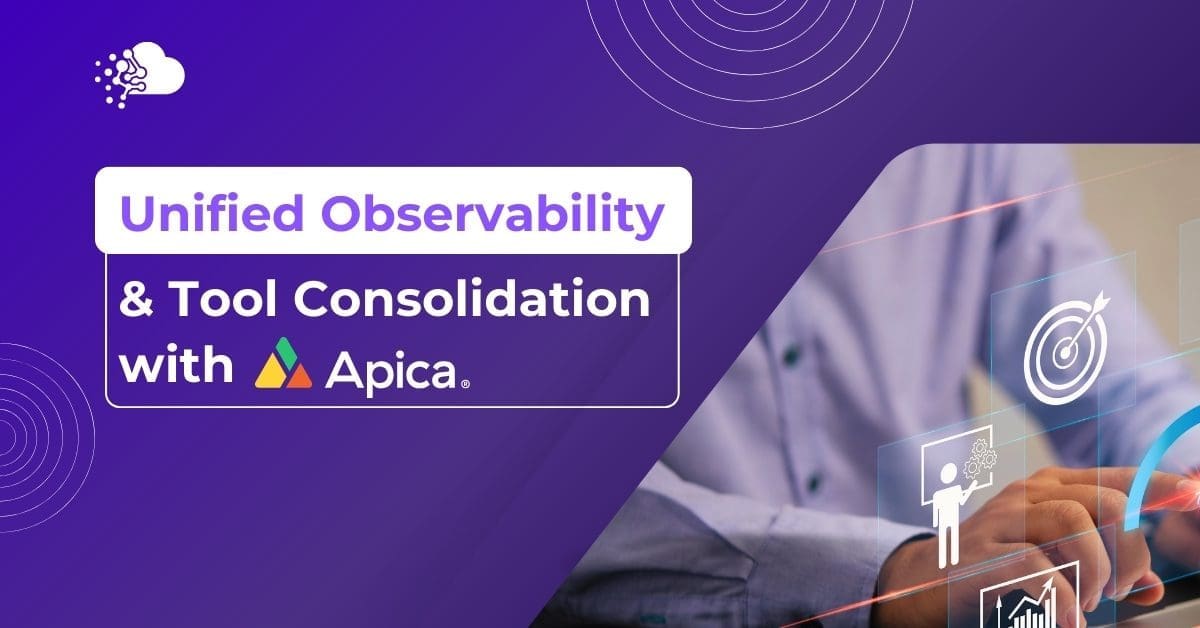 Unified Observability

& Tool Consolidation with Apica®